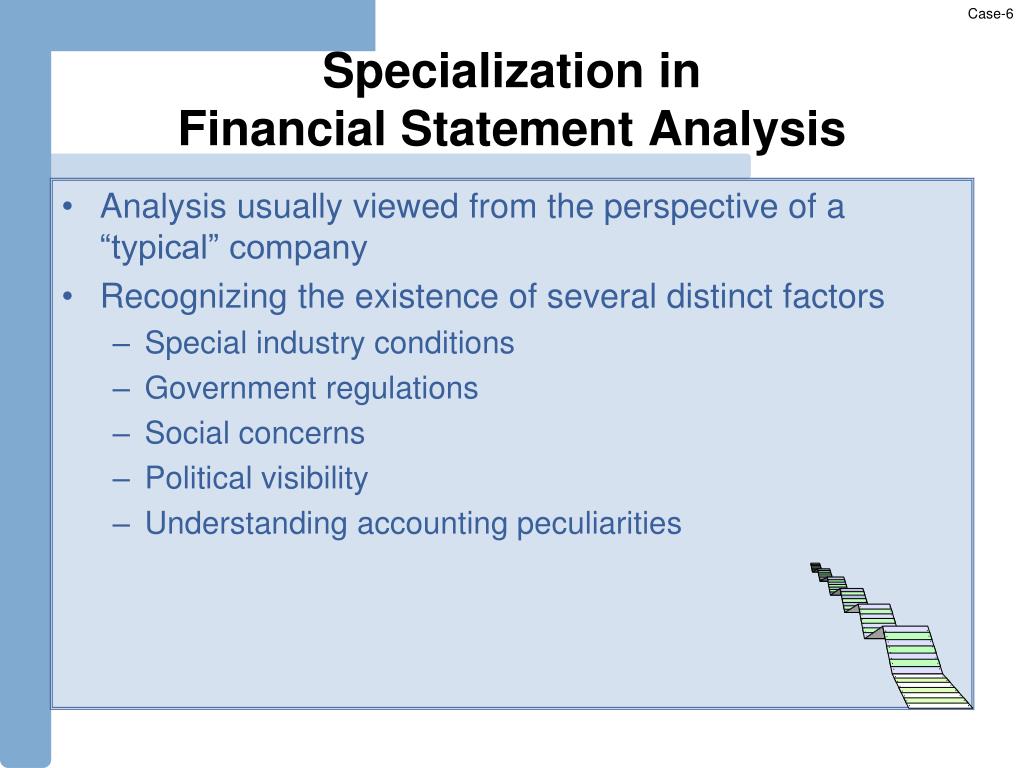 Case-6

Specialization in
Financial Statement Analysis

• Analysis usually viewed from the perspective of a “typical” company
• Recognizing the existence of several distinct factors
– Special industry conditions
– Government regulations
– Social concerns
– Political visibility
– Understanding accounting peculiarities